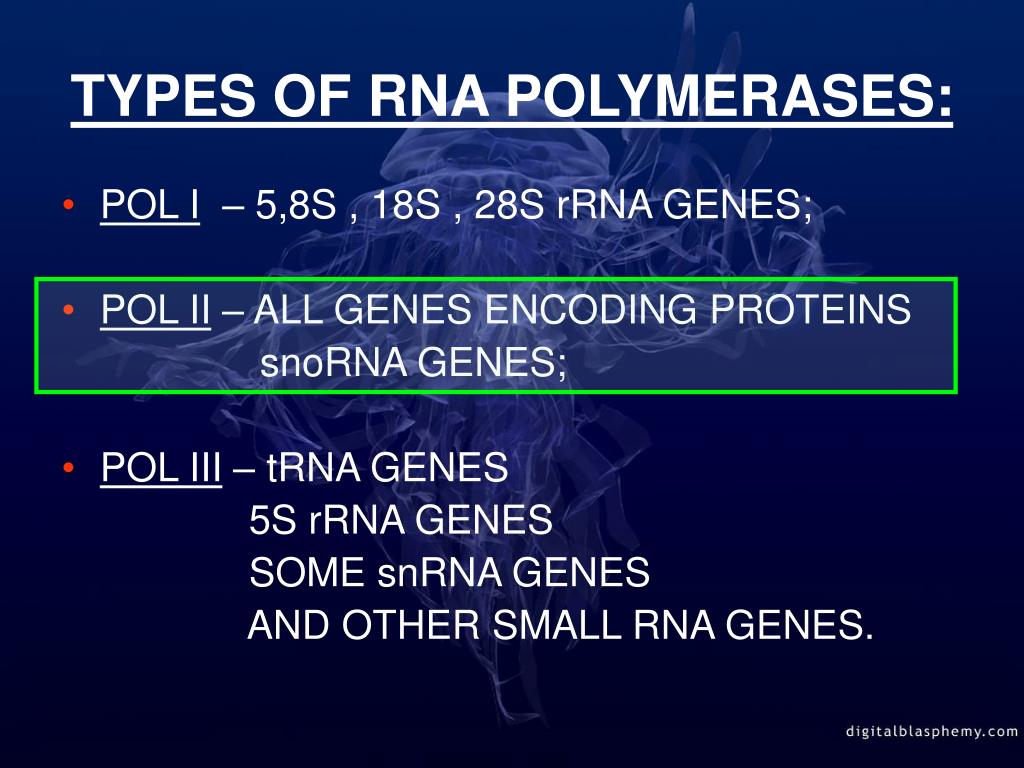 TYPES OF RNA POLYMERASES:

• POL I – 5,8S , 18S , 28S rRNA GENES;

• POL II – ALL GENES ENCODING PROTEINS snoRNA GENES;

• POL III – tRNA GENES
5S rRNA GENES
SOME snRNA GENES
AND OTHER SMALL RNA GENES.

digitalblasphemy.com